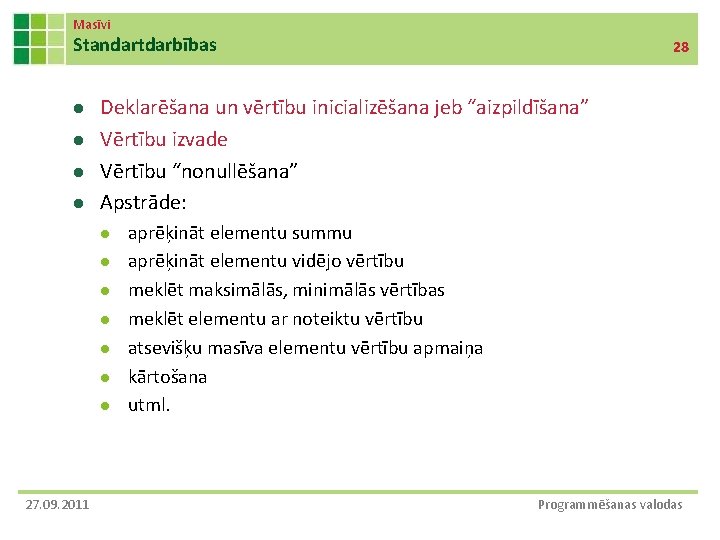 Masīvi
Standartdarbības

28

- Deklarēšana un vērtību inicializēšana jeb “aizpildīšana”
- Vērtību izvade
- Vērtību “nonullēšana”
- Apstrāde:
  - aprēķināt elementu summu
  - aprēķināt elementu vidējo vērtību
  - meklēt maksimālās, minimālās vērtības
  - meklēt elementu ar noteiktu vērtību
  - atsevišķu masīva elementu vērtību apmaiņa
  - kārtošana
  - utml.

27.09.2011

Programmēšanas valodas